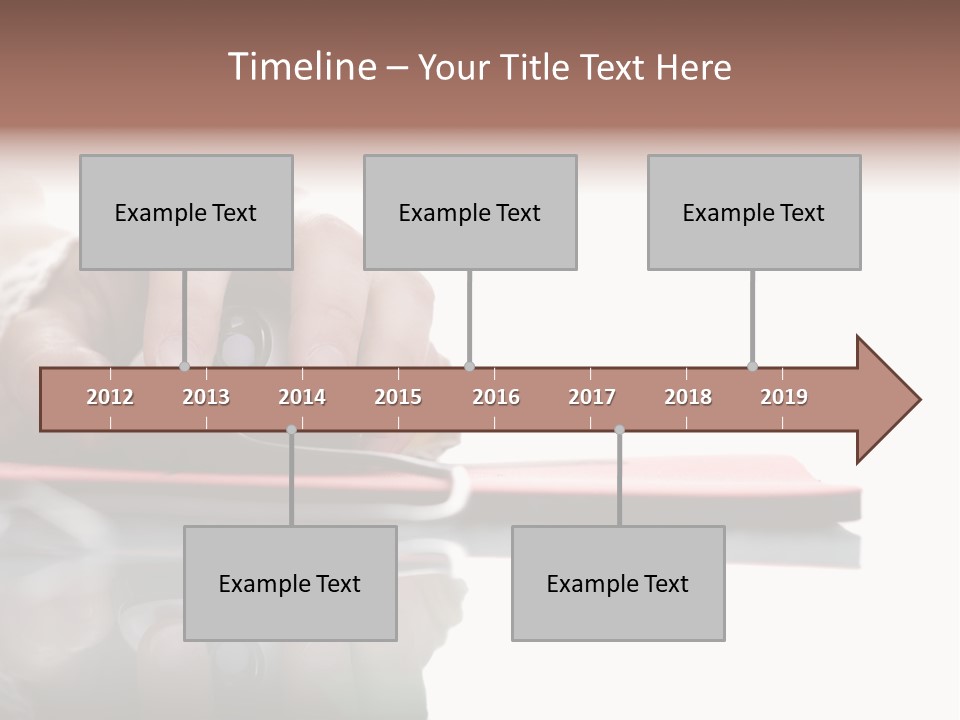 Timeline – Your Title Text Here

Example Text

Example Text

Example Text

2012 2013 2014 2015 2016 2017 2018 2019

Example Text

Example Text